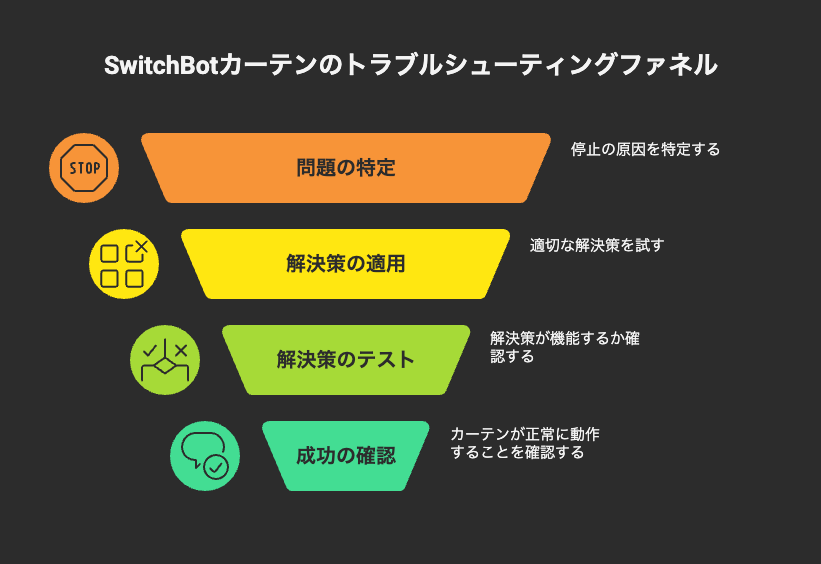 SwitchBotカーテンのトラブルシューティングファネル

STOP

問題の特定

停止の原因を特定する

解決策の適用

適切な解決策を試す

解決策のテスト

解決策が機能するか確認する

成功の確認

カーテンが正常に動作することを確認する